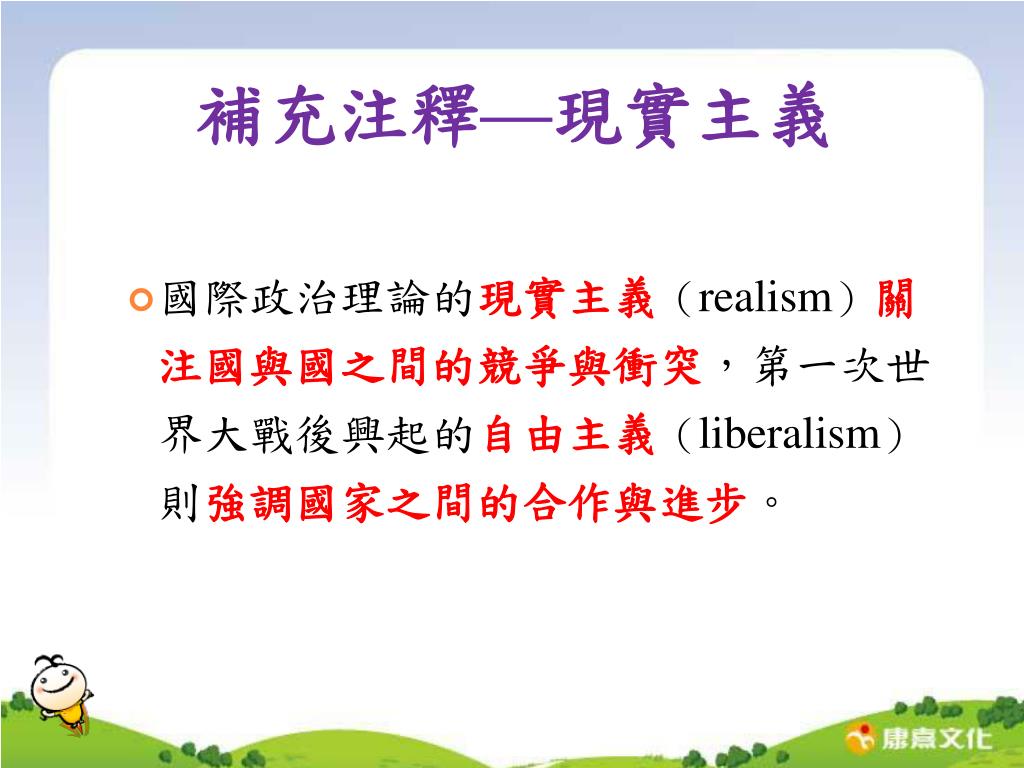 補充注釋—現實主義

國際政治理論的現實主義（realism）關注國與國之間的競爭與衝突，第一次世界大戰後興起的自由主義（liberalism）則強調國家之間的合作與進步。

康熹文化